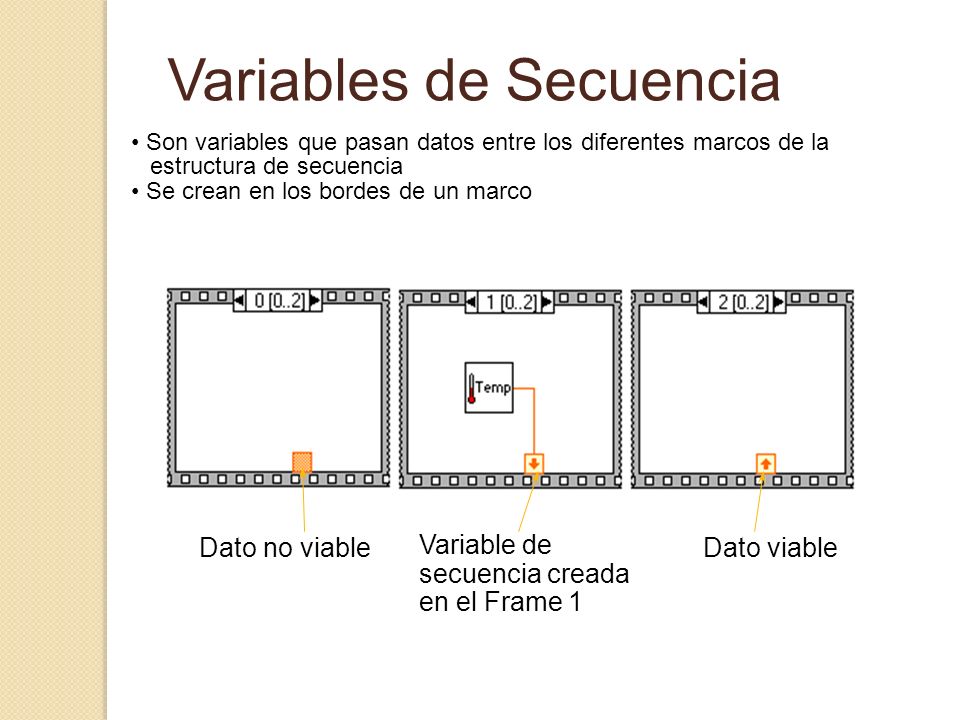 Variables de Secuencia

• Son variables que pasan datos entre los diferentes marcos de la estructura de secuencia
• Se crean en los bordes de un marco

0 [0..2]

1 [0..2]

Temp

2 [0..2]

Dato no viable

Variable de secuencia creada en el Frame 1

Dato viable